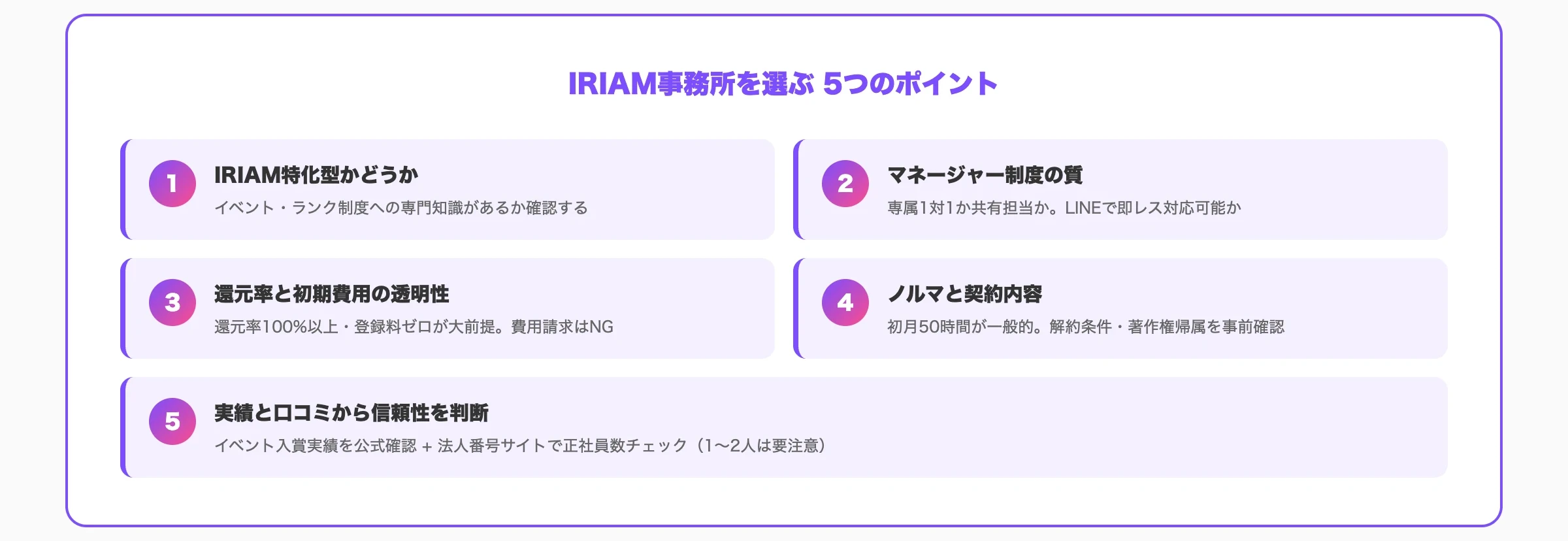 IRIAM事務所を選ぶ 5つのポイント

1
IRIAM特化型かどうか
イベント・ランク制度への専門知識があるか確認する

2
マネージャー制度の質
専属1対1か共有担当か。LINEで即レス対応可能か

3
還元率と初期費用の透明性
還元率100%以上・登録料ゼロが大前提。費用請求はNG

4
ノルマと契約内容
初月50時間が一般的。解約条件・著作権帰属を事前確認

5
実績と口コミから信頼性を判断
イベント入賞実績を公式確認 + 法人番号サイトで正社員数チェック（1〜2人は要注意）